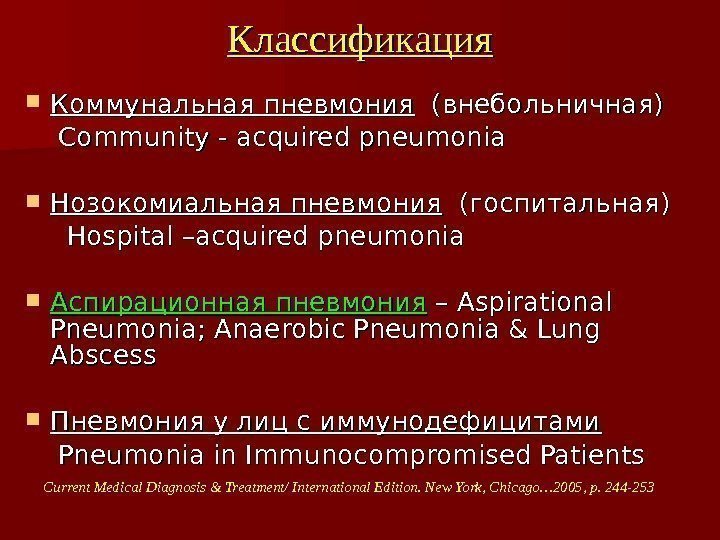 Классификация

Коммунальная пневмония (внебольничная)
Community - acquired pneumonia

Нозокомиальная пневмония (госпитальная)
Hospital –acquired pneumonia

Аспирационная пневмония – Aspirational Pneumonia; Anaerobic Pneumonia & Lung Abscess

Пневмония у лиц с иммунодефицитами
Pneumonia in Immunocompromised Patients

Current Medical Diagnosis & Treatment/ International Edition. New York, Chicago…2005, p. 244-253